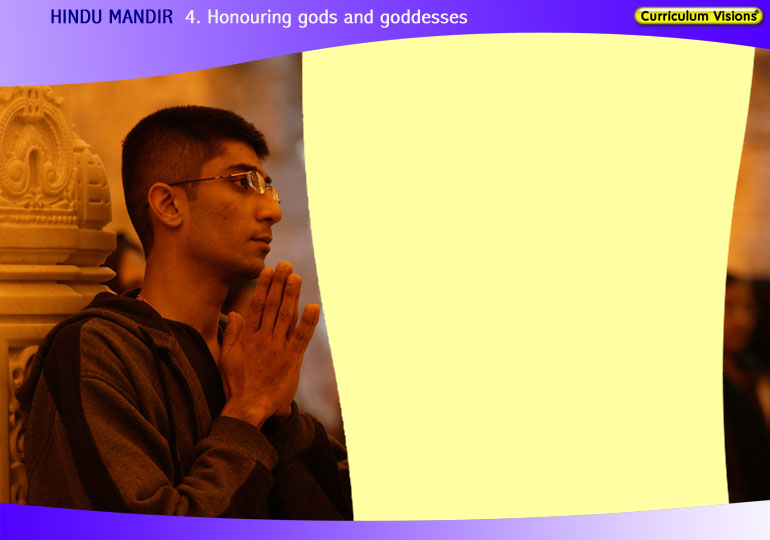 HINDU MANDIR 4. Honouring gods and goddesses

Curriculum Visions